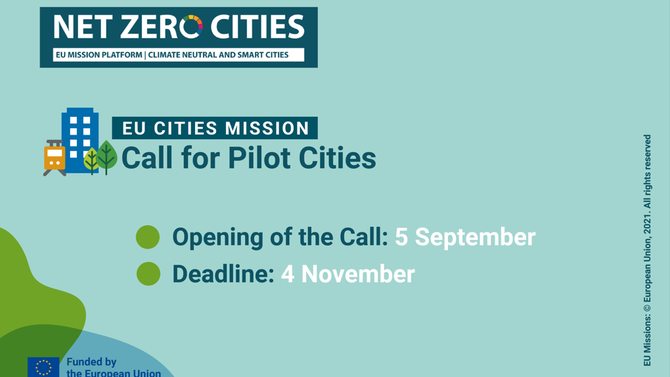 NET ZERO CITIES
EU MISSION PLATFORM | CLIMATE NEUTRAL AND SMART CITIES

EU CITIES MISSION
Call for Pilot Cities

Opening of the Call: 5 September
Deadline: 4 November

Funded by the European Union

EU Missions: © European Union, 2021. All rights reserved